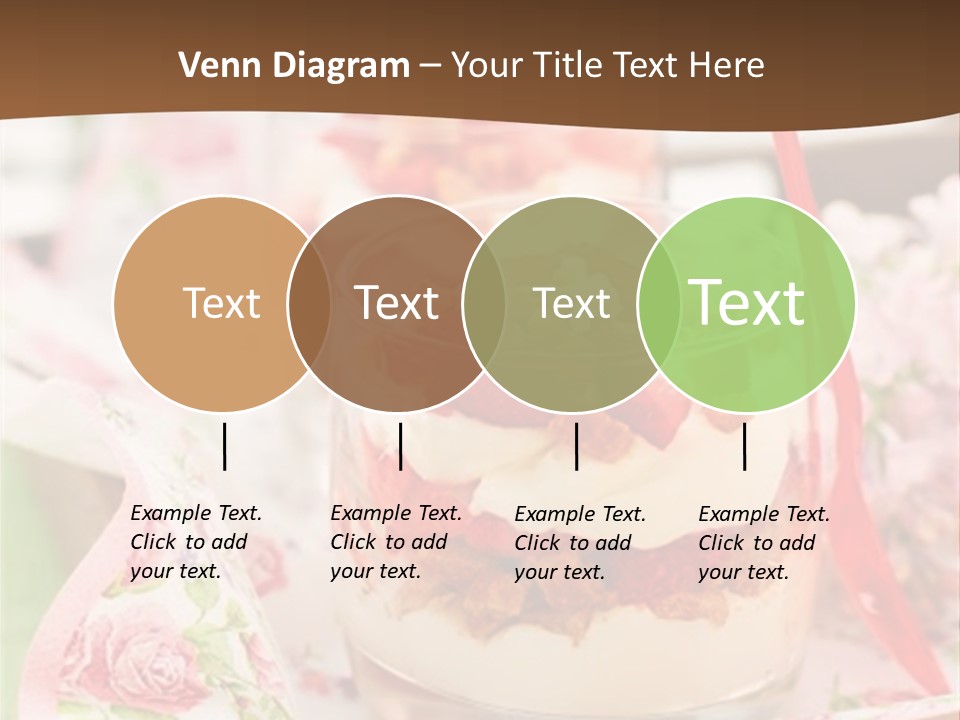 Venn Diagram – Your Title Text Here

Text

Text

Text

Text

Example Text. Click to add your text.

Example Text. Click to add your text.

Example Text. Click to add your text.

Example Text. Click to add your text.